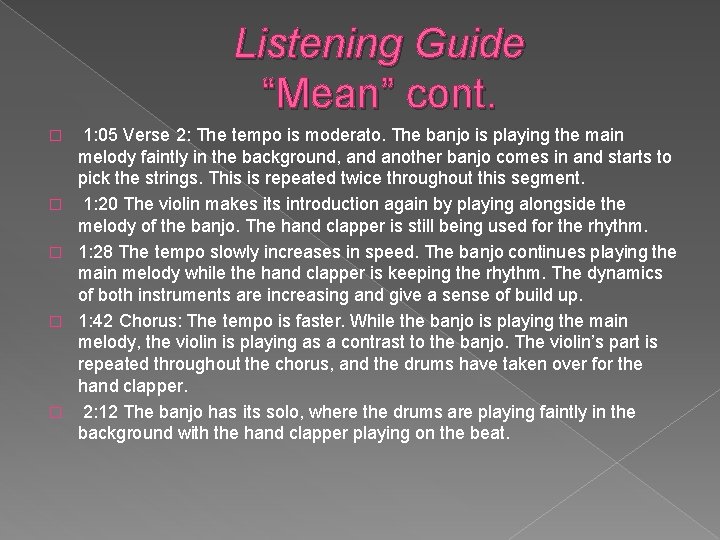 Listening Guide
“Mean” cont.

1:05 Verse 2: The tempo is moderato. The banjo is playing the main melody faintly in the background, and another banjo comes in and starts to pick the strings. This is repeated twice throughout this segment.

1:20 The violin makes its introduction again by playing alongside the melody of the banjo. The hand clapper is still being used for the rhythm.

1:28 The tempo slowly increases in speed. The banjo continues playing the main melody while the hand clapper is keeping the rhythm. The dynamics of both instruments are increasing and give a sense of build up.

1:42 Chorus: The tempo is faster. While the banjo is playing the main melody, the violin is playing as a contrast to the banjo. The violin’s part is repeated throughout the chorus, and the drums have taken over for the hand clapper.

2:12 The banjo has its solo, where the drums are playing faintly in the background with the hand clapper playing on the beat.